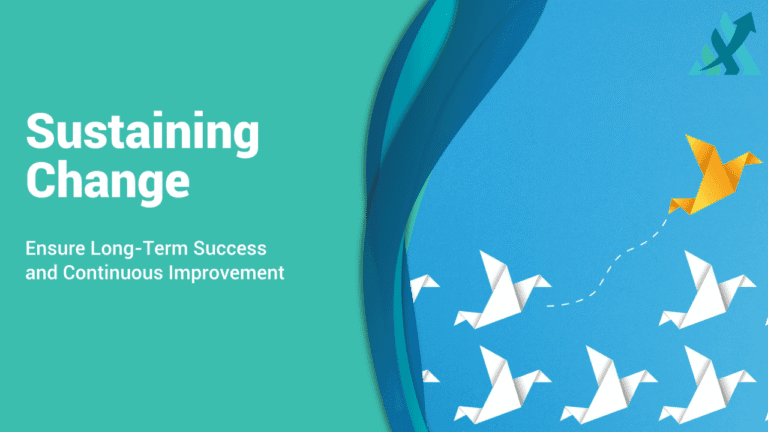 Sustaining Change

Ensure Long-Term Success and Continuous Improvement